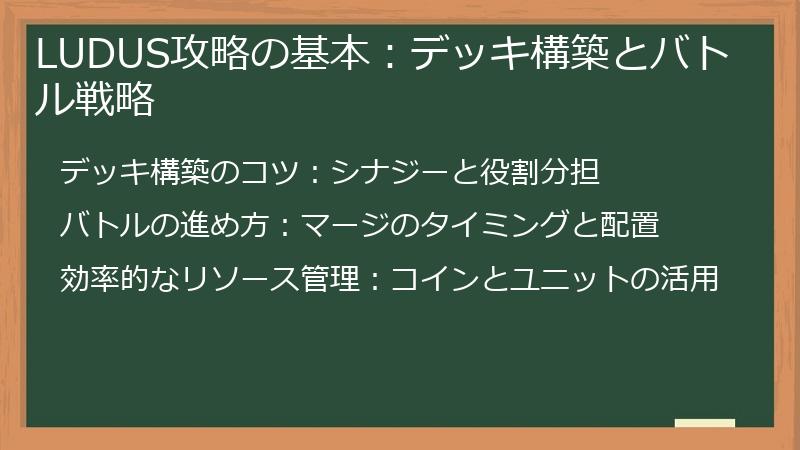 LUDUS攻略の基本：デッキ構築とバトル戦略

デッキ構築のコツ：シナジーと役割分担

バトルの進め方：マージのタイミングと配置

効率的なリソース管理：コインとユニットの活用